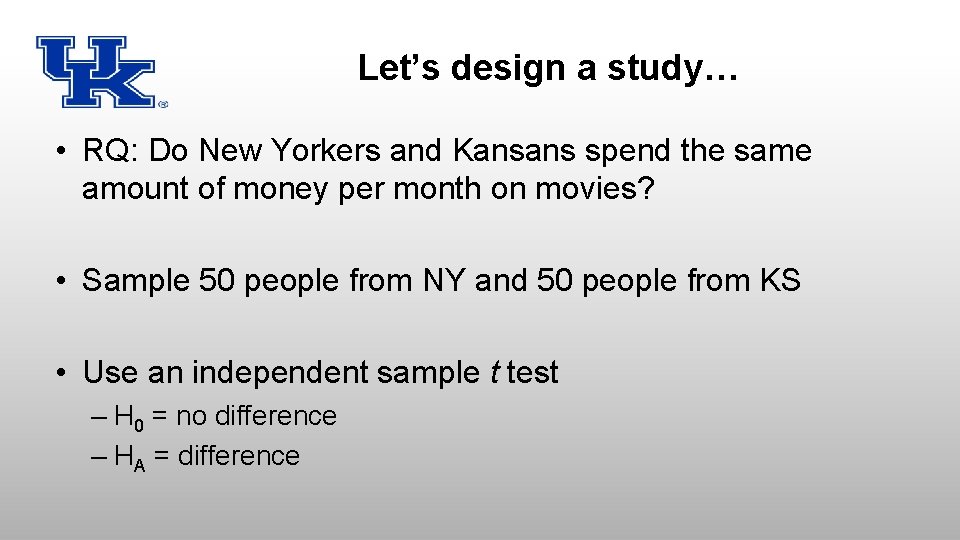 UK

Let's design a study…

• RQ: Do New Yorkers and Kansans spend the same amount of money per month on movies?

• Sample 50 people from NY and 50 people from KS

• Use an independent sample t test

– $H_0$ = no difference
– $H_A$ = difference